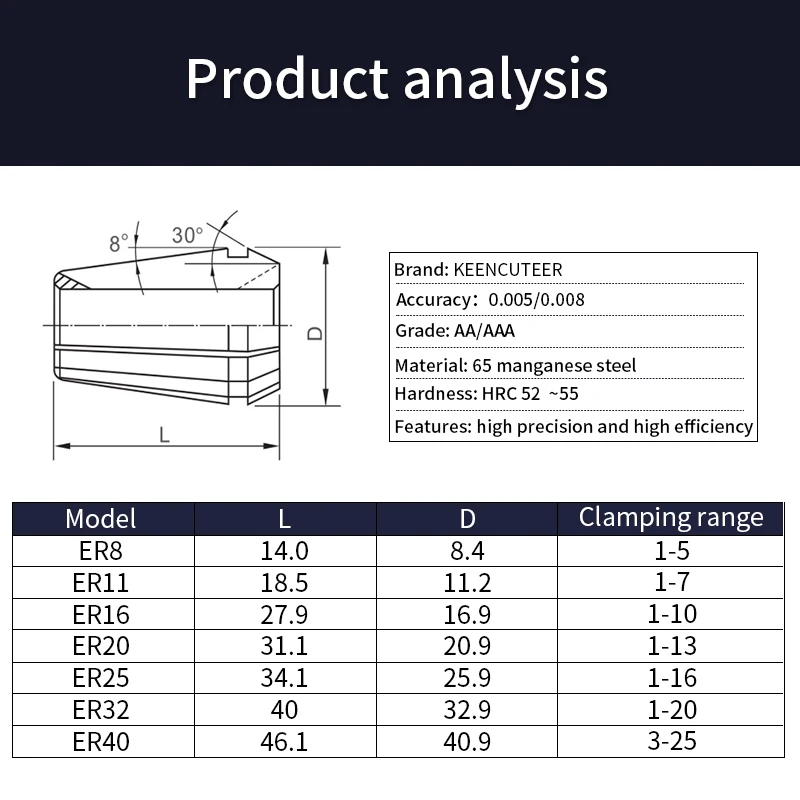 Product analysis

8°
30°
D
L

Brand: KEENCUTEER
Accuracy: 0.005/0.008
Grade: AA/AAA
Material: 65 manganese steel
Hardness: HRC 52 ~55
Features: high precision and high efficiency

| Model | L | D | Clamping range |
|---|---|---|---|
| ER8 | 14.0 | 8.4 | 1-5 |
| ER11 | 18.5 | 11.2 | 1-7 |
| ER16 | 27.9 | 16.9 | 1-10 |
| ER20 | 31.1 | 20.9 | 1-13 |
| ER25 | 34.1 | 25.9 | 1-16 |
| ER32 | 40 | 32.9 | 1-20 |
| ER40 | 46.1 | 40.9 | 3-25 |